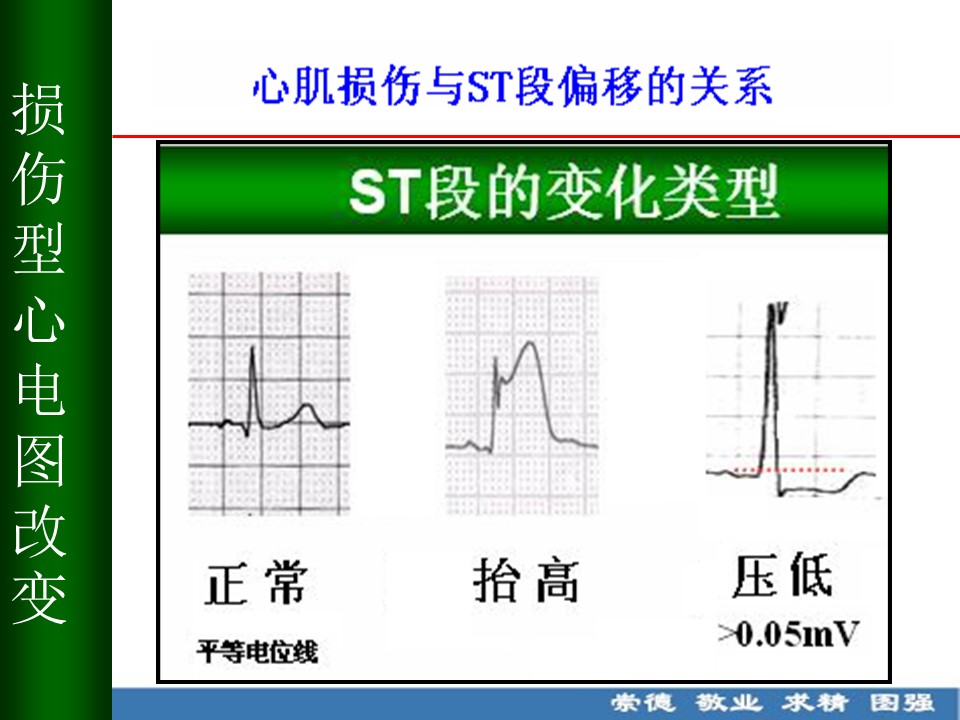 损伤型心电图改变

心肌损伤与ST段偏移的关系

ST段的变化类型

正常

平等电位线

抬高

压低

>0.05mV

崇德 敬业 求精 图强